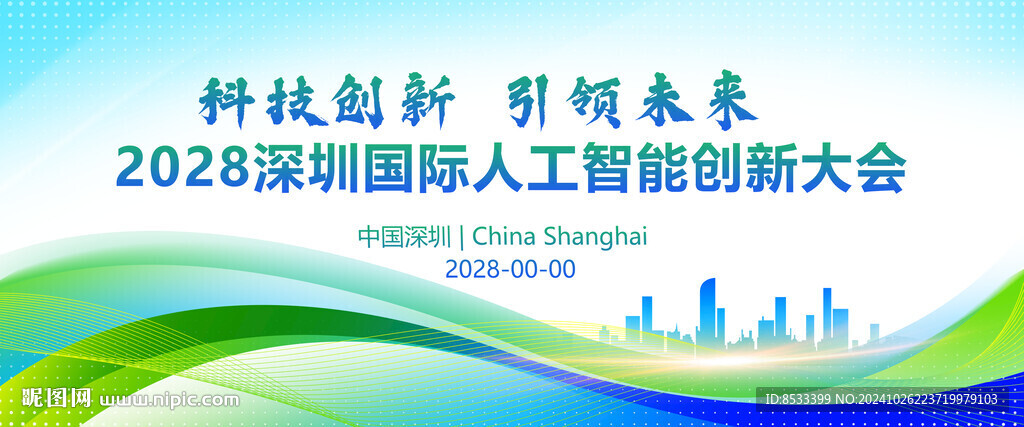 科技创新 引领未来
2028深圳国际人工智能创新大会

中国深圳 | China Shanghai
2028-00-00

昵图网 www.nipic.com
ID:8533399 NO:20241026223719979103